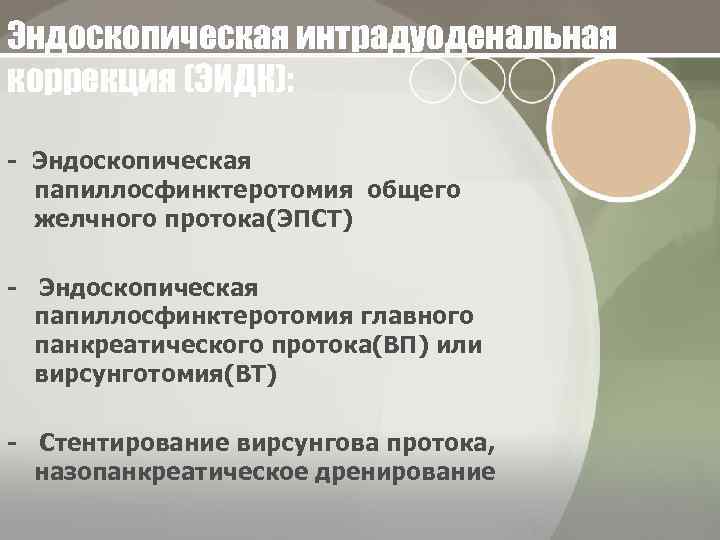 Эндоскопическая интрадуоденальная коррекция (ЭИДК):

- Эндоскопическая папиллосфинктеротомия общего желчного протока(ЭПСТ)

- Эндоскопическая папиллосфинктеротомия главного панкреатического протока(ВП) или вирсунготомия(ВТ)

- Стентирование вирсунгова протока, назопанкреатическое дренирование